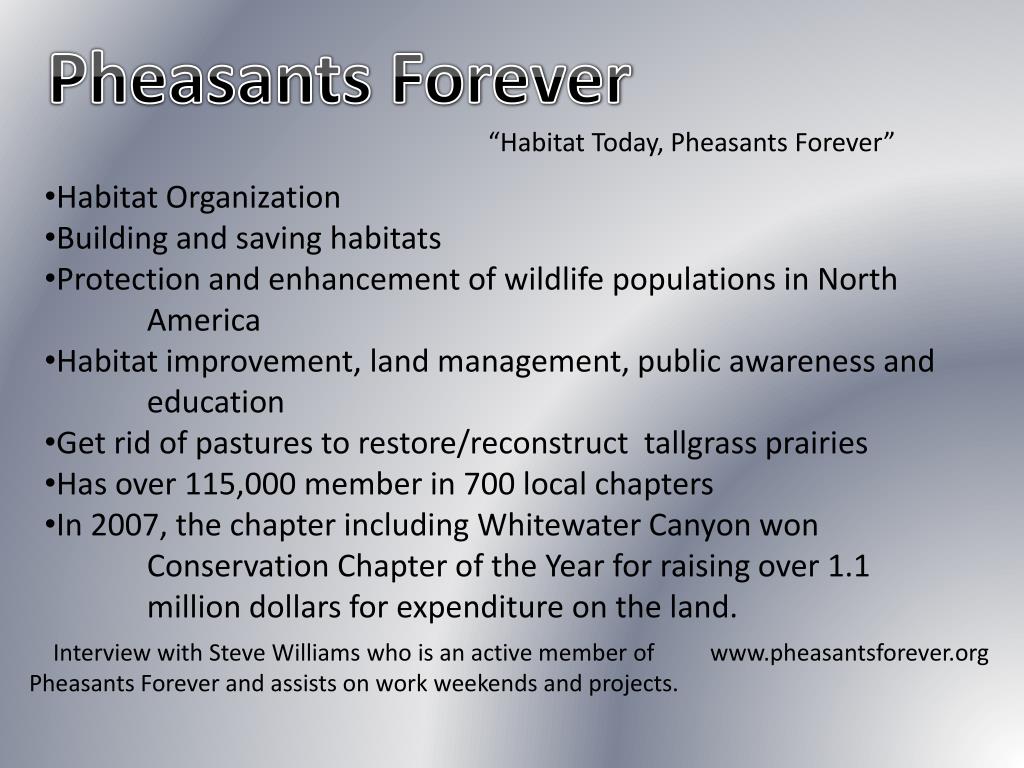 Pheasants Forever

“Habitat Today, Pheasants Forever”

•Habitat Organization
•Building and saving habitats
•Protection and enhancement of wildlife populations in North America
•Habitat improvement, land management, public awareness and education
•Get rid of pastures to restore/reconstruct tallgrass prairies
•Has over 115,000 member in 700 local chapters
•In 2007, the chapter including Whitewater Canyon won Conservation Chapter of the Year for raising over 1.1 million dollars for expenditure on the land.

Interview with Steve Williams who is an active member of Pheasants Forever and assists on work weekends and projects.

www.pheasantsforever.org